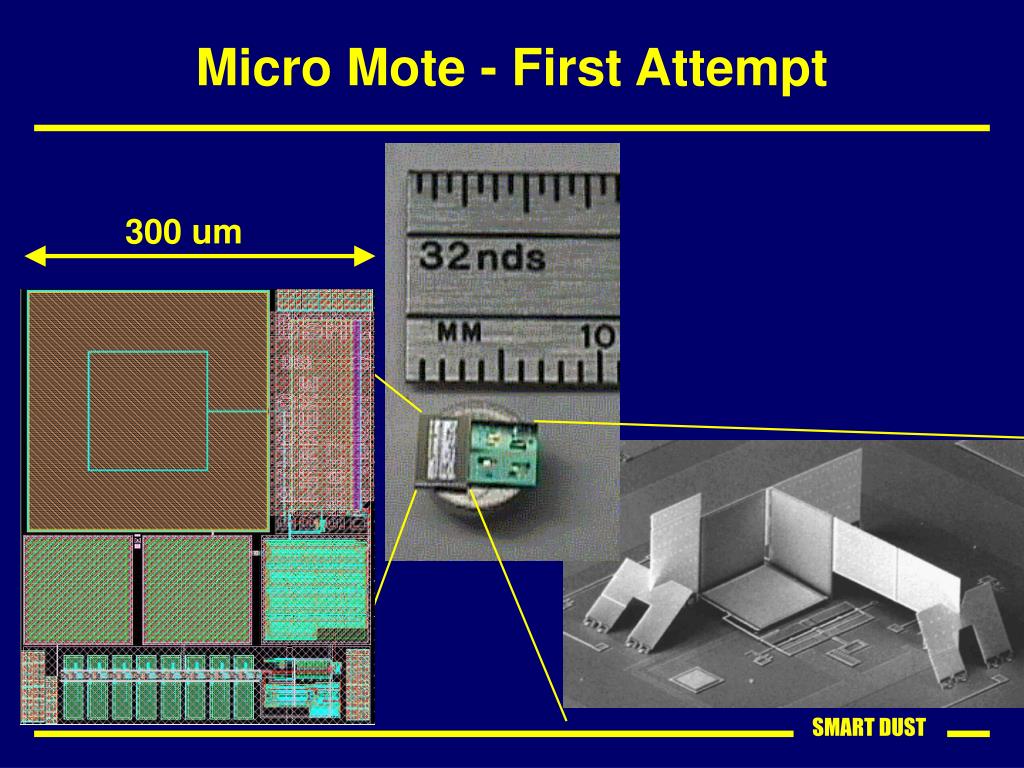 Micro Mote - First Attempt

300 um

32nds

MM

10

SMART DUST